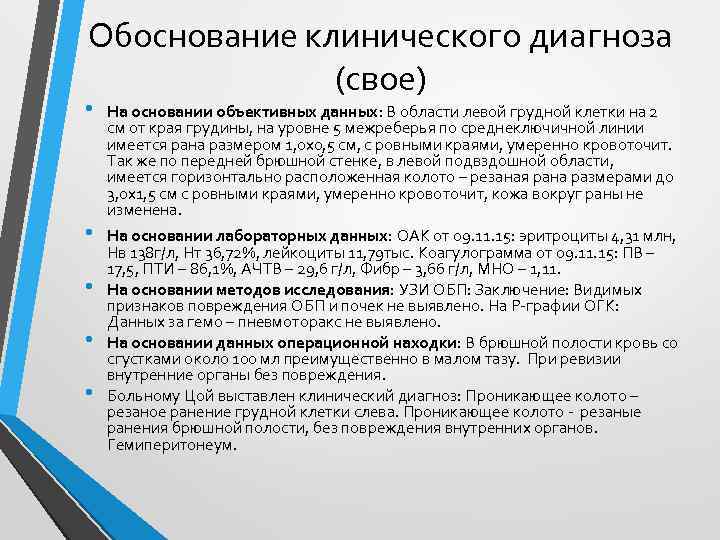 Обоснование клинического диагноза (свое)

• **На основании объективных данных**: В области левой грудной клетки на 2 см от края грудины, на уровне 5 межреберья по среднеключичной линии имеется рана размером 1,0х0,5 см, с ровными краями, умеренно кровоточит. Так же по передней брюшной стенке, в левой подвздошной области, имеется горизонтально расположенная колото – резаная рана размерами до 3,0х1,5 см с ровными краями, умеренно кровоточит, кожа вокруг раны не изменена.

• **На основании лабораторных данных**: ОАК от 09.11.15: эритроциты 4,31 млн, Нв 138г/л, Нт 36,72%, лейкоциты 11,79тыс. Коагулограмма от 09.11.15: ПВ – 17,5, ПТИ – 86,1%, АЧТВ – 29,6 г/л, Фибр – 3,66 г/л, МНО – 1,11.

• **На основании методов исследования**: УЗИ ОБП: Заключение: Видимых признаков повреждения ОБП и почек не выявлено. На Р-графии ОГК: Данных за гемо – пневмоторакс не выявлено.

• **На основании данных операционной находки**: В брюшной полости кровь со сгустками около 100 мл преимущественно в малом тазу. При ревизии внутренние органы без повреждения.

• Больному Цой выставлен клинический диагноз: Проникающее колото – резаное ранение грудной клетки слева. Проникающее колото - резаные ранения брюшной полости, без повреждения внутренних органов. Гемиперитонеум.